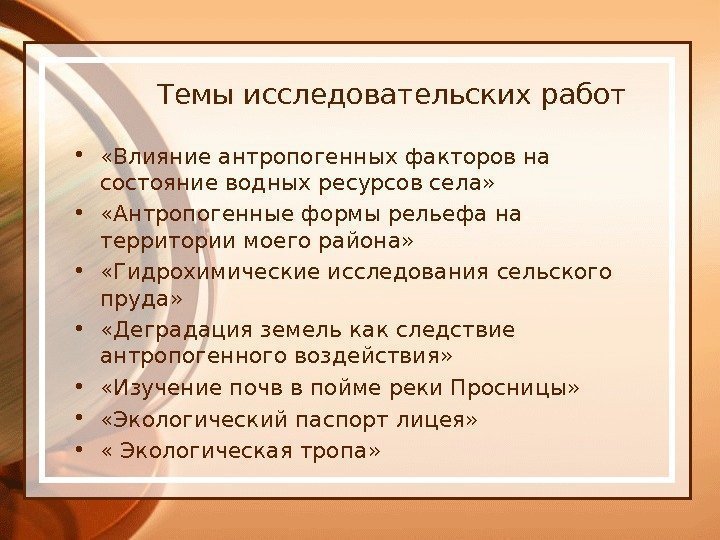 Темы исследовательских работ

• «Влияние антропогенных факторов на состояние водных ресурсов села»
• «Антропогенные формы рельефа на территории моего района»
• «Гидрохимические исследования сельского пруда»
• «Деградация земель как следствие антропогенного воздействия»
• «Изучение почв в пойме реки Просницы»
• «Экологический паспорт лицея»
• « Экологическая тропа»